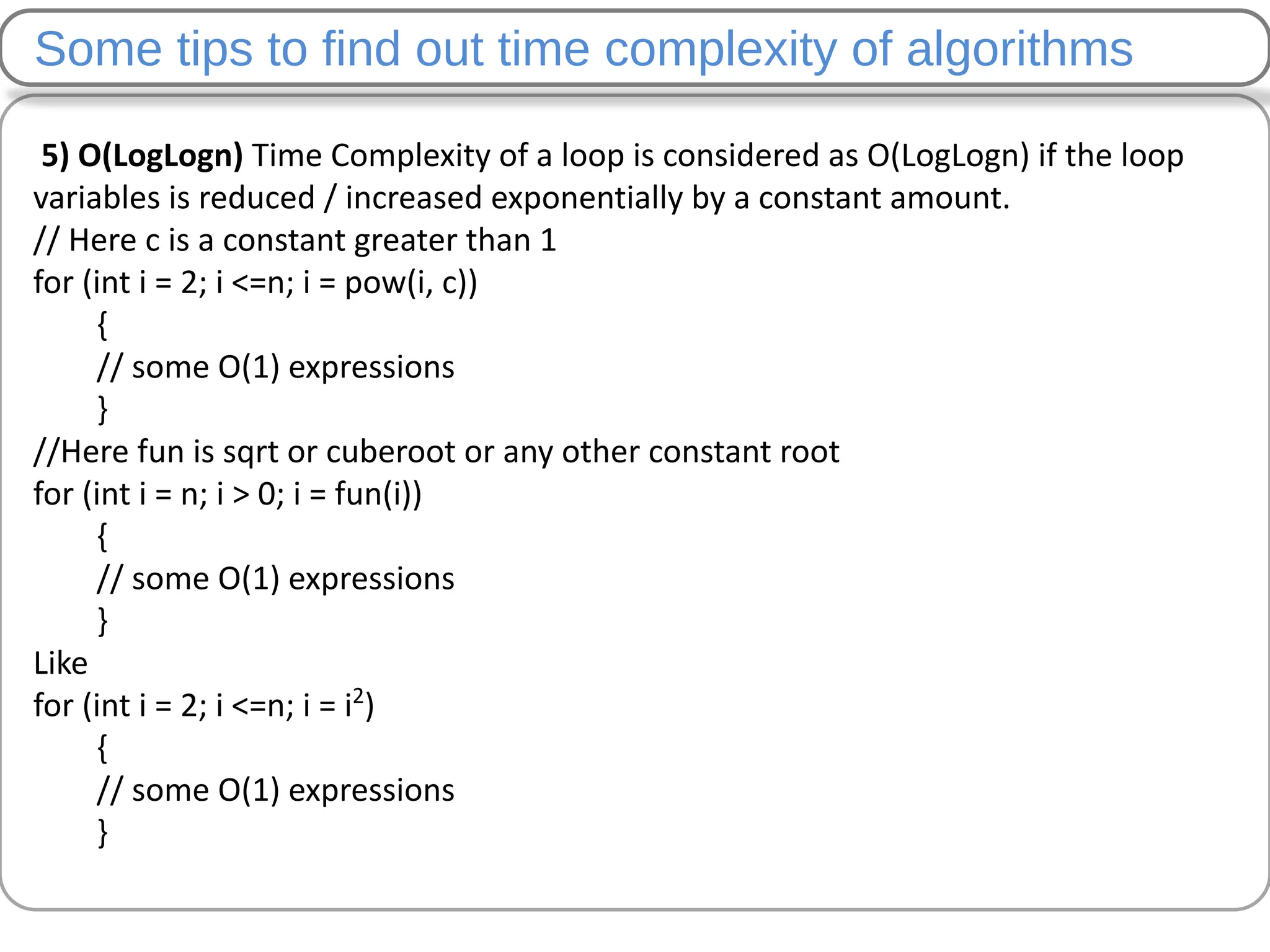 Some tips to find out time complexity of algorithms

5) O(LogLogn) Time Complexity of a loop is considered as O(LogLogn) if the loop variables is reduced / increased exponentially by a constant amount.
// Here c is a constant greater than 1
for (int i = 2; i <=n; i = pow(i, c))
{
// some O(1) expressions
}
//Here fun is sqrt or cuberoot or any other constant root
for (int i = n; i > 0; i = fun(i))
{
// some O(1) expressions
}
Like
for (int i = 2; i <=n; i = $i^2$)
{
// some O(1) expressions
}